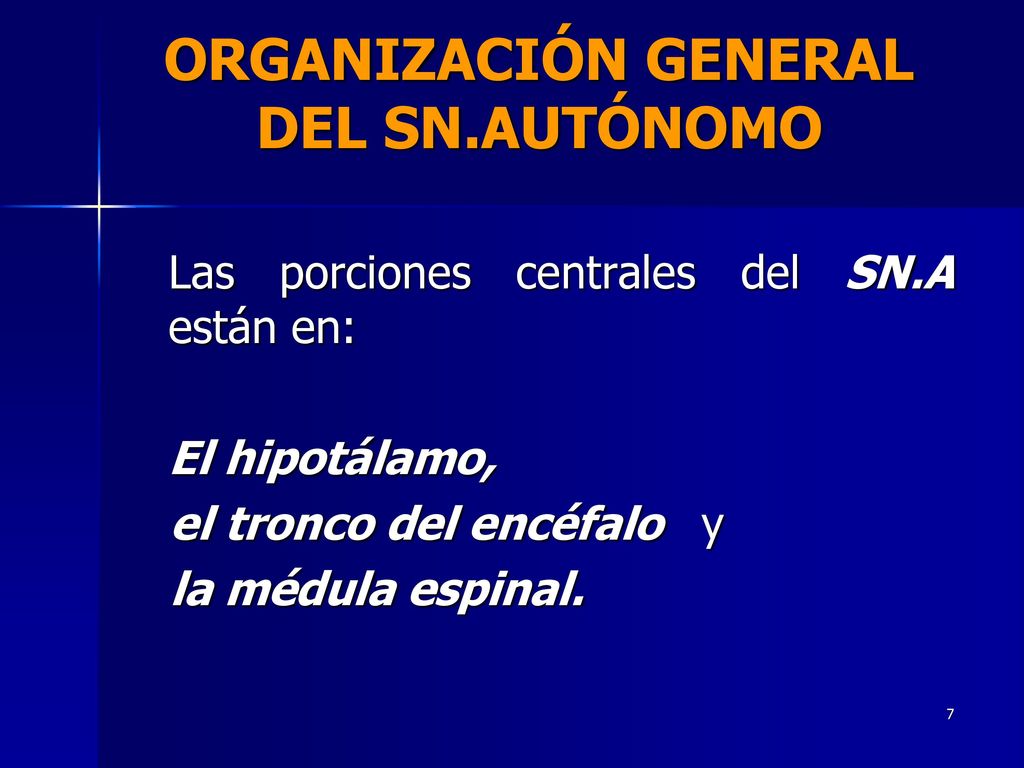 ORGANIZACIÓN GENERAL DEL SN.AUTÓNOMO

Las porciones centrales del SN.A están en:

El hipotálamo,
el tronco del encéfalo y
la médula espinal.

7